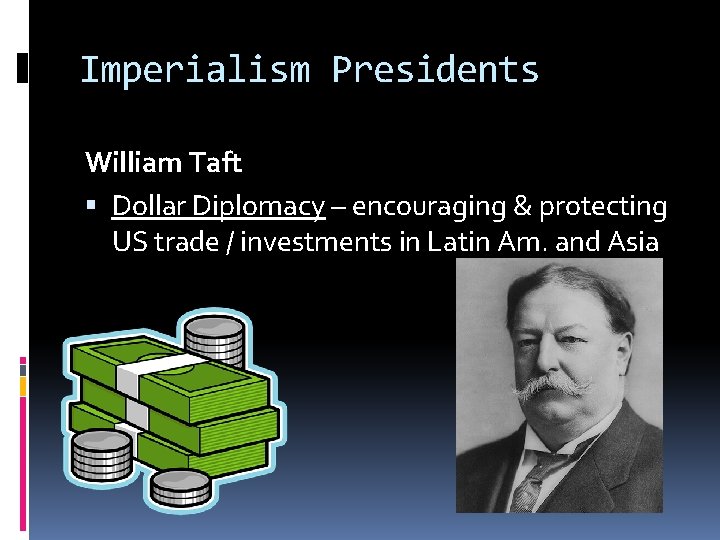 Imperialism Presidents

William Taft

▪ Dollar Diplomacy – encouraging & protecting US trade / investments in Latin Am. and Asia